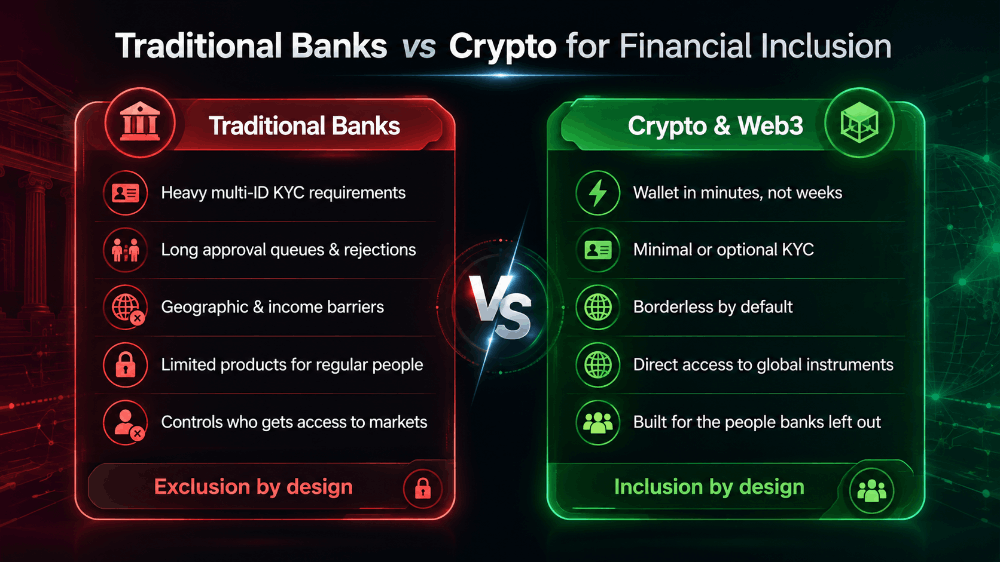 Traditional Banks vs Crypto for Financial Inclusion

Traditional Banks

Heavy multi-ID KYC requirements

Long approval queues & rejections

Geographic & income barriers

Limited products for regular people

Controls who gets access to markets

Exclusion by design

VS

Crypto & Web3

Wallet in minutes, not weeks

Minimal or optional KYC

Borderless by default

Direct access to global instruments

Built for the people banks left out

Inclusion by design